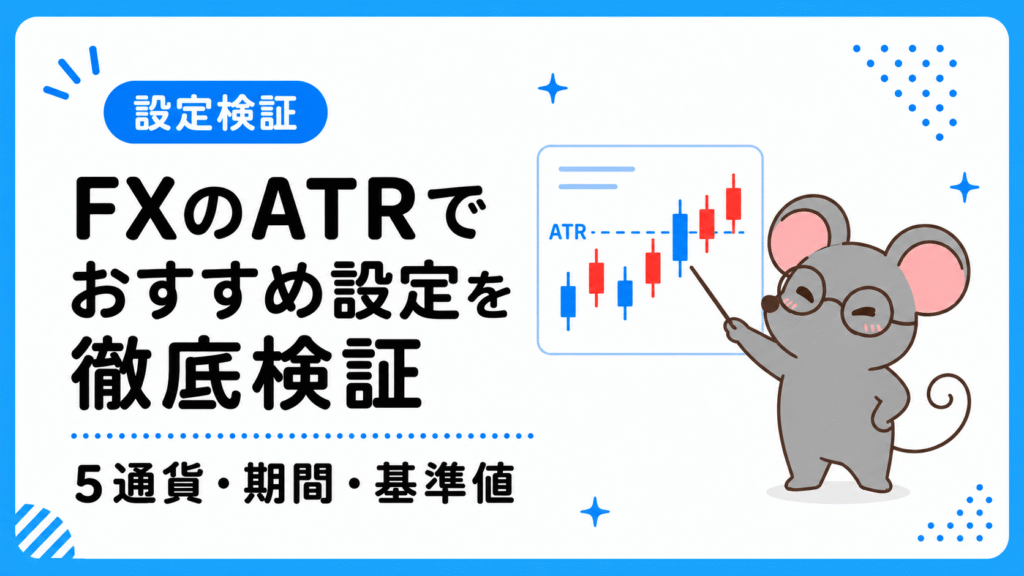 設定検証

FXのATRでおすすめ設定を徹底検証

5通貨・期間・基準値

ATR